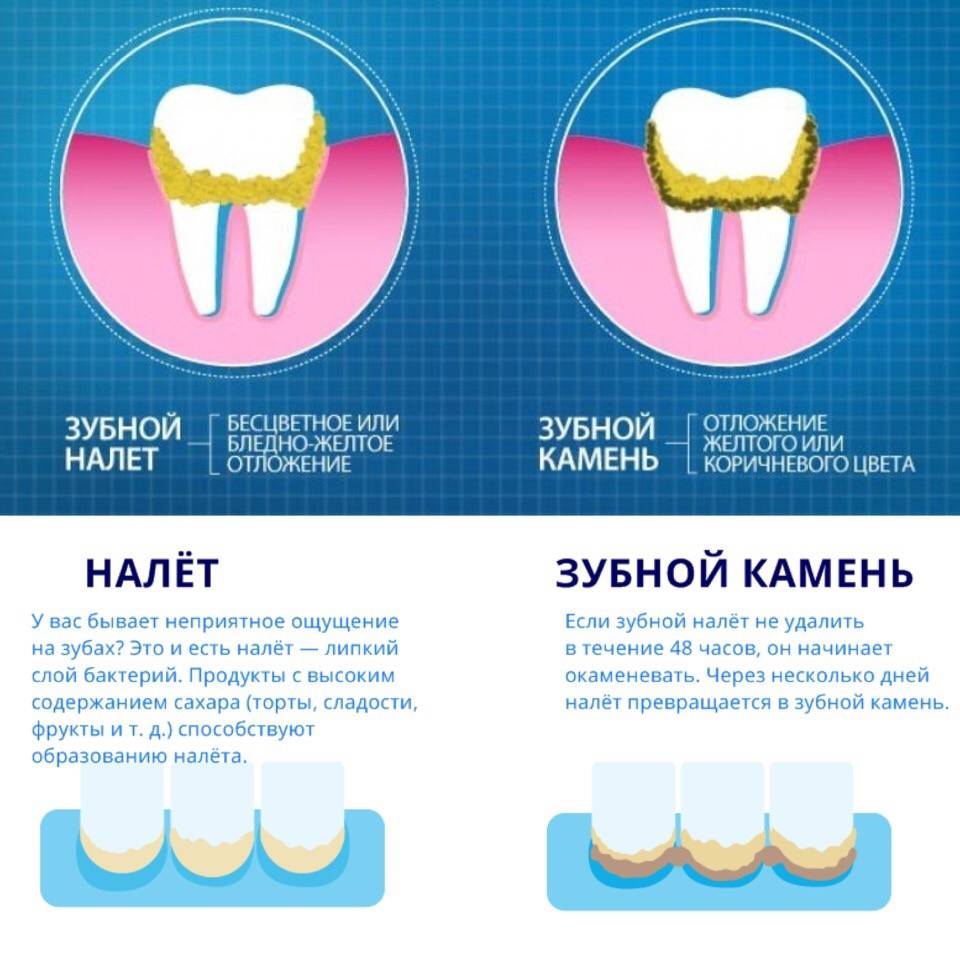 ЗУБНОЙ НАЛЕТ

БЕСЦВЕТНОЕ ИЛИ БЛЕДНО-ЖЕЛТОЕ ОТЛОЖЕНИЕ

ЗУБНОЙ КАМЕНЬ

ОТЛОЖЕНИЕ ЖЕЛТОГО ИЛИ КОРИЧНЕВОГО ЦВЕТА

НАЛЁТ

У вас бывает неприятное ощущение на зубах? Это и есть налёт — липкий слой бактерий. Продукты с высоким содержанием сахара (торты, сладости, фрукты и т. д.) способствуют образованию налёта.

ЗУБНОЙ КАМЕНЬ

Если зубной налёт не удалить в течение 48 часов, он начинает окаменевать. Через несколько дней налёт превращается в зубной камень.